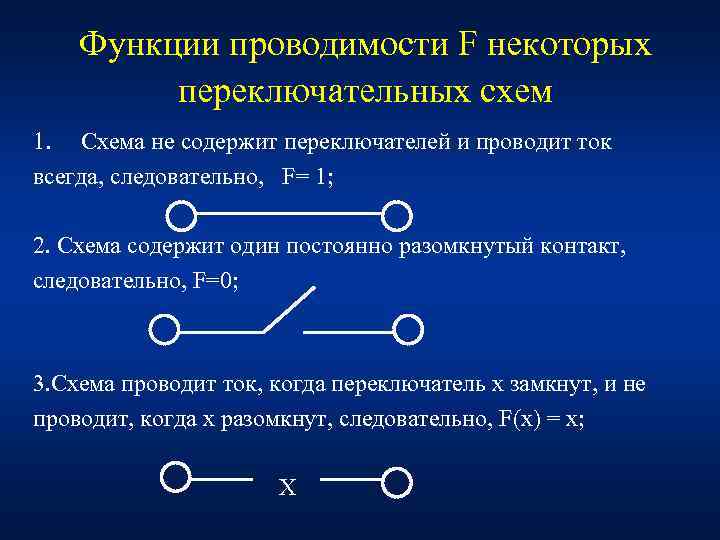 Функции проводимости F некоторых переключательных схем

1. Схема не содержит переключателей и проводит ток всегда, следовательно, F= 1;

2. Схема содержит один постоянно разомкнутый контакт, следовательно, F=0;

3.Схема проводит ток, когда переключатель x замкнут, и не проводит, когда x разомкнут, следовательно, F(x) = x;

x